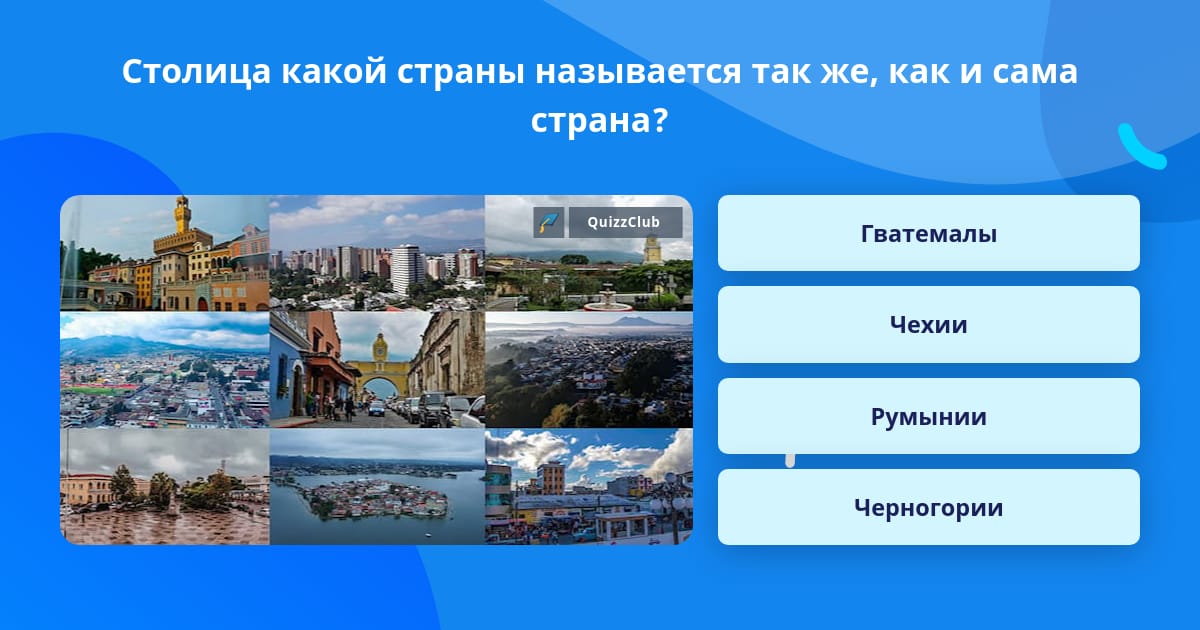 Столица какой страны называется так же, как и сама страна?

QuizzClub

Гватемалы

Чехии

Румынии

Черногории